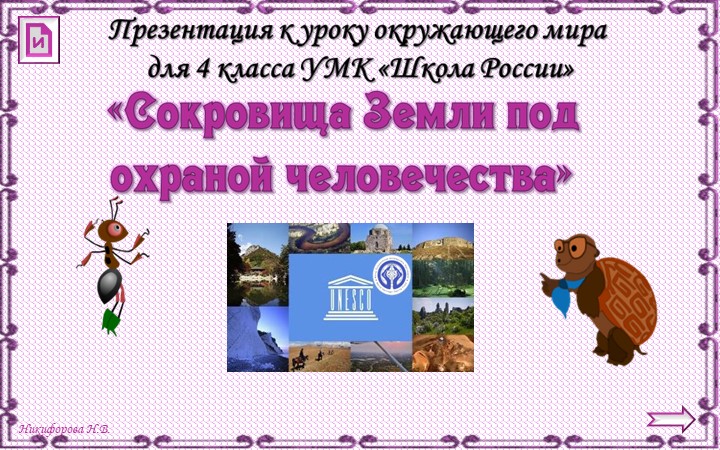 И

Презентация к уроку окружающего мира для 4 класса УМК «Школа России»

«Сокровища Земли под охраной человечества»

UNESCO

Никифорова Н.В.